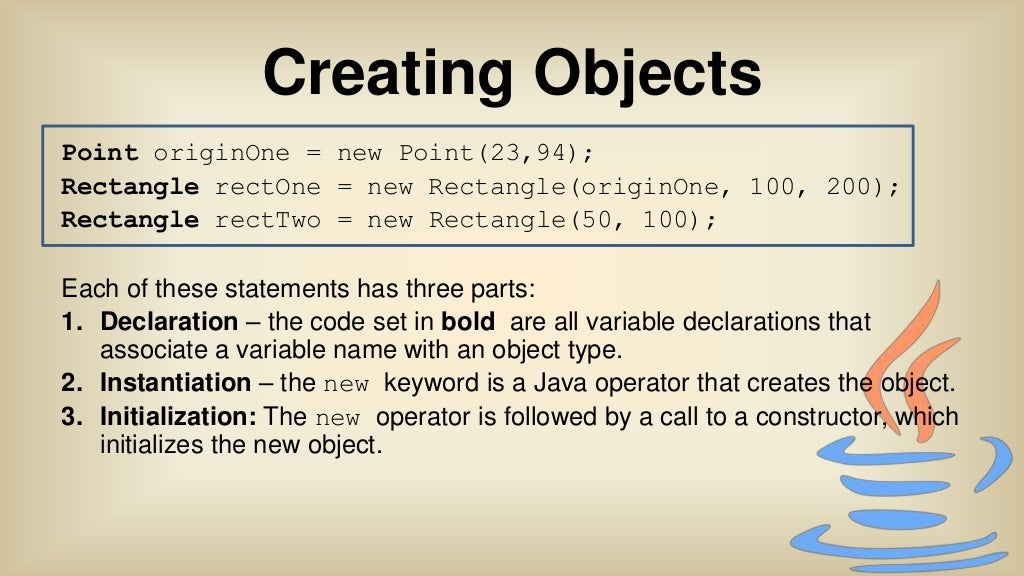 Creating Objects

Point originOne = new Point(23,94);
Rectangle rectOne = new Rectangle(originOne, 100, 200);
Rectangle rectTwo = new Rectangle(50, 100);

Each of these statements has three parts:

1. Declaration – the code set in bold are all variable declarations that associate a variable name with an object type.
2. Instantiation – the new keyword is a Java operator that creates the object.
3. Initialization: The new operator is followed by a call to a constructor, which initializes the new object.